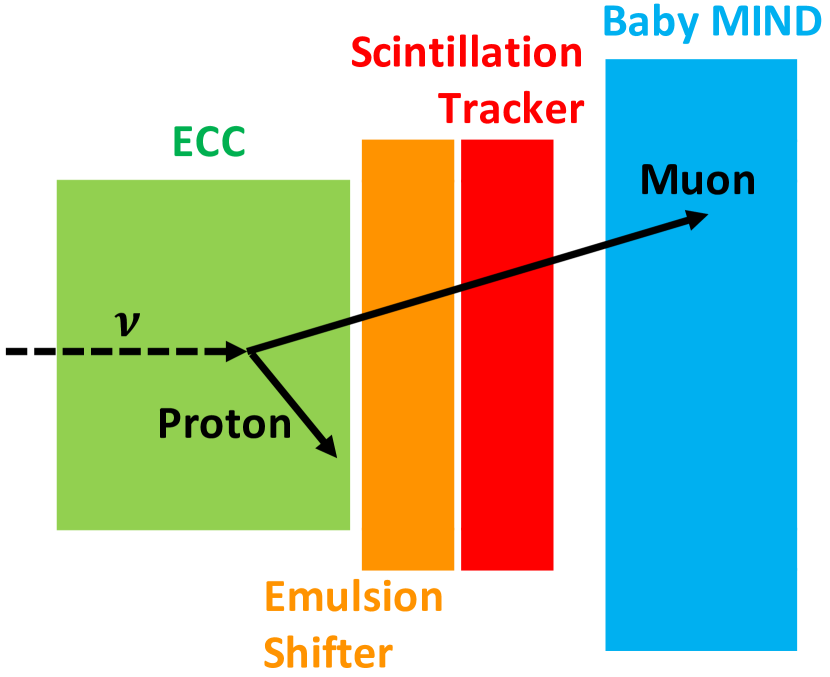 Baby MIND

Scintillation Tracker

ECC

Muon

$\nu$

Proton

Emulsion Shifter